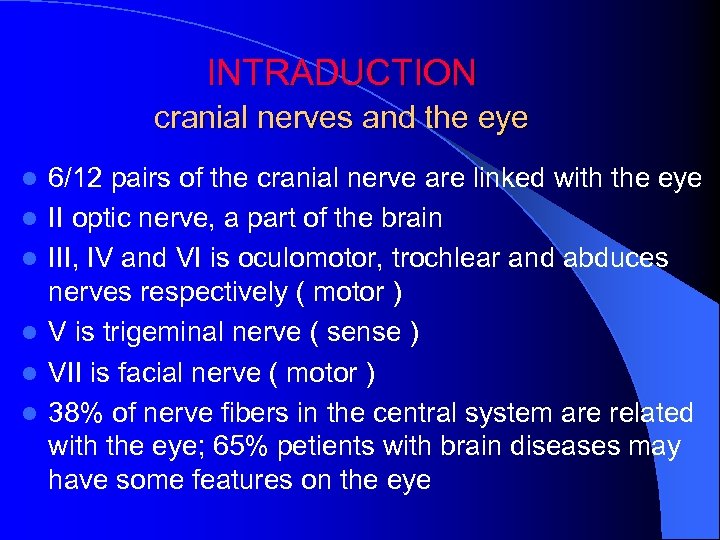 INTRADUCTION
cranial nerves and the eye

- 6/12 pairs of the cranial nerve are linked with the eye
- II optic nerve, a part of the brain
- III, IV and VI is oculomotor, trochlear and abduces nerves respectively ( motor )
- V is trigeminal nerve ( sense )
- VII is facial nerve ( motor )
- 38% of nerve fibers in the central system are related with the eye; 65% petients with brain diseases may have some features on the eye